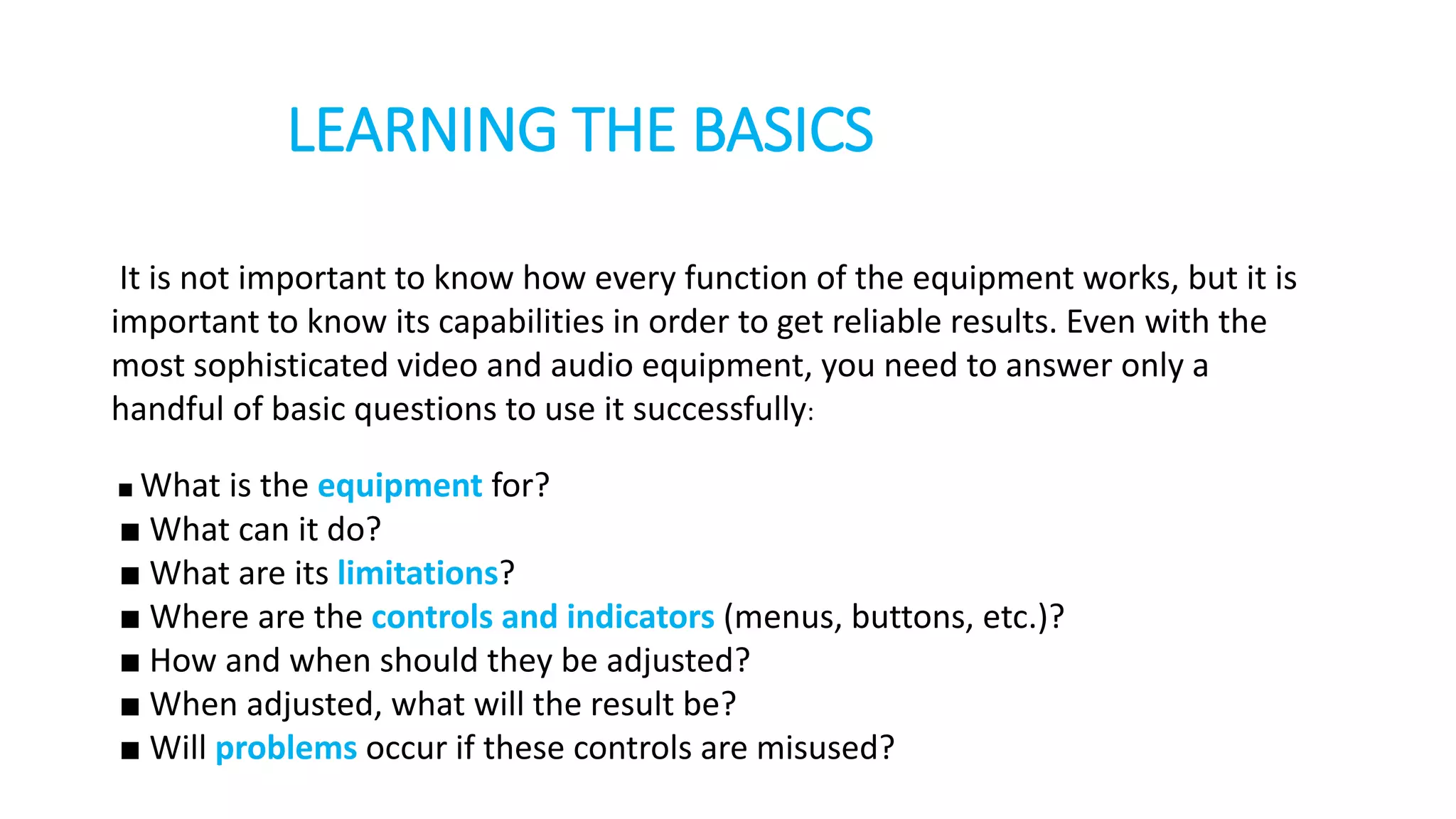 LEARNING THE BASICS

It is not important to know how every function of the equipment works, but it is important to know its capabilities in order to get reliable results. Even with the most sophisticated video and audio equipment, you need to answer only a handful of basic questions to use it successfully:

■ What is the equipment for?
■ What can it do?
■ What are its limitations?
■ Where are the controls and indicators (menus, buttons, etc.)?
■ How and when should they be adjusted?
■ When adjusted, what will the result be?
■ Will problems occur if these controls are misused?